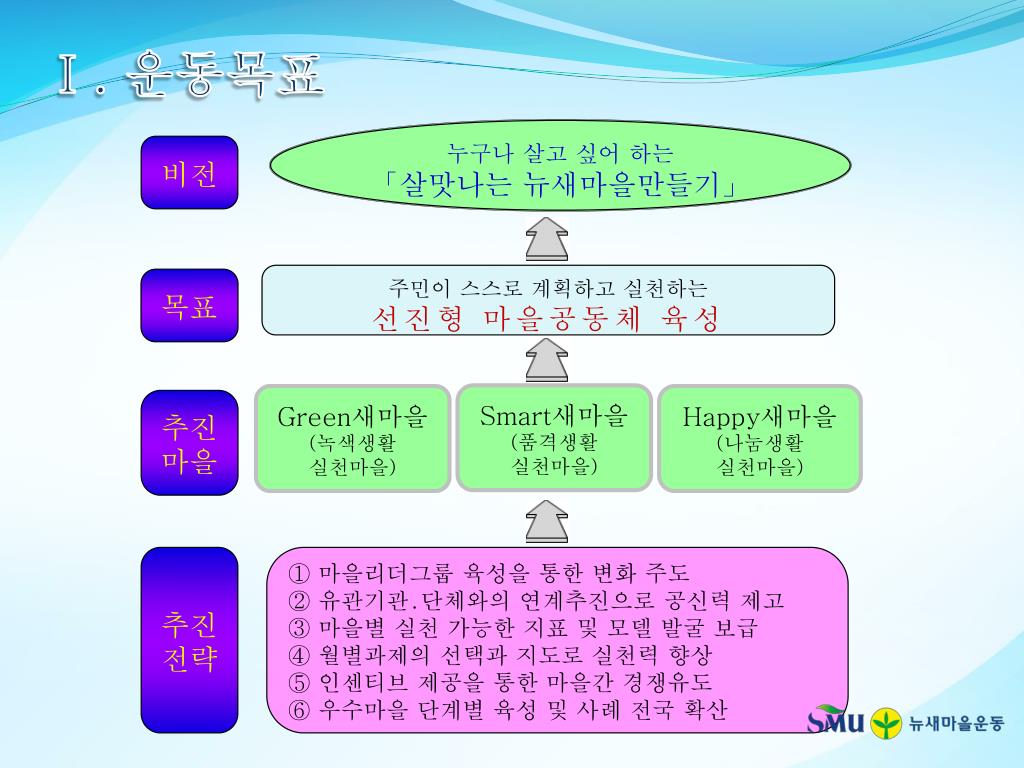 Ⅰ. 운동목표

비전

누구나 살고 싶어 하는
「살맛나는 뉴새마을만들기」

목표

주민이 스스로 계획하고 실천하는
선진형 마을공동체 육성

추진
마을

Green새마을
(녹색생활
실천마을)

Smart새마을
(품격생활
실천마을)

Happy새마을
(나눔생활
실천마을)

추진
전략

① 마을리더그룹 육성을 통한 변화 주도
② 유관기관.단체와의 연계추진으로 공신력 제고
③ 마을별 실천 가능한 지표 및 모델 발굴 보급
④ 월별과제의 선택과 지도로 실천력 향상
⑤ 인센티브 제공을 통한 마을간 경쟁유도
⑥ 우수마을 단계별 육성 및 사례 전국 확산

SMU 뉴새마을운동